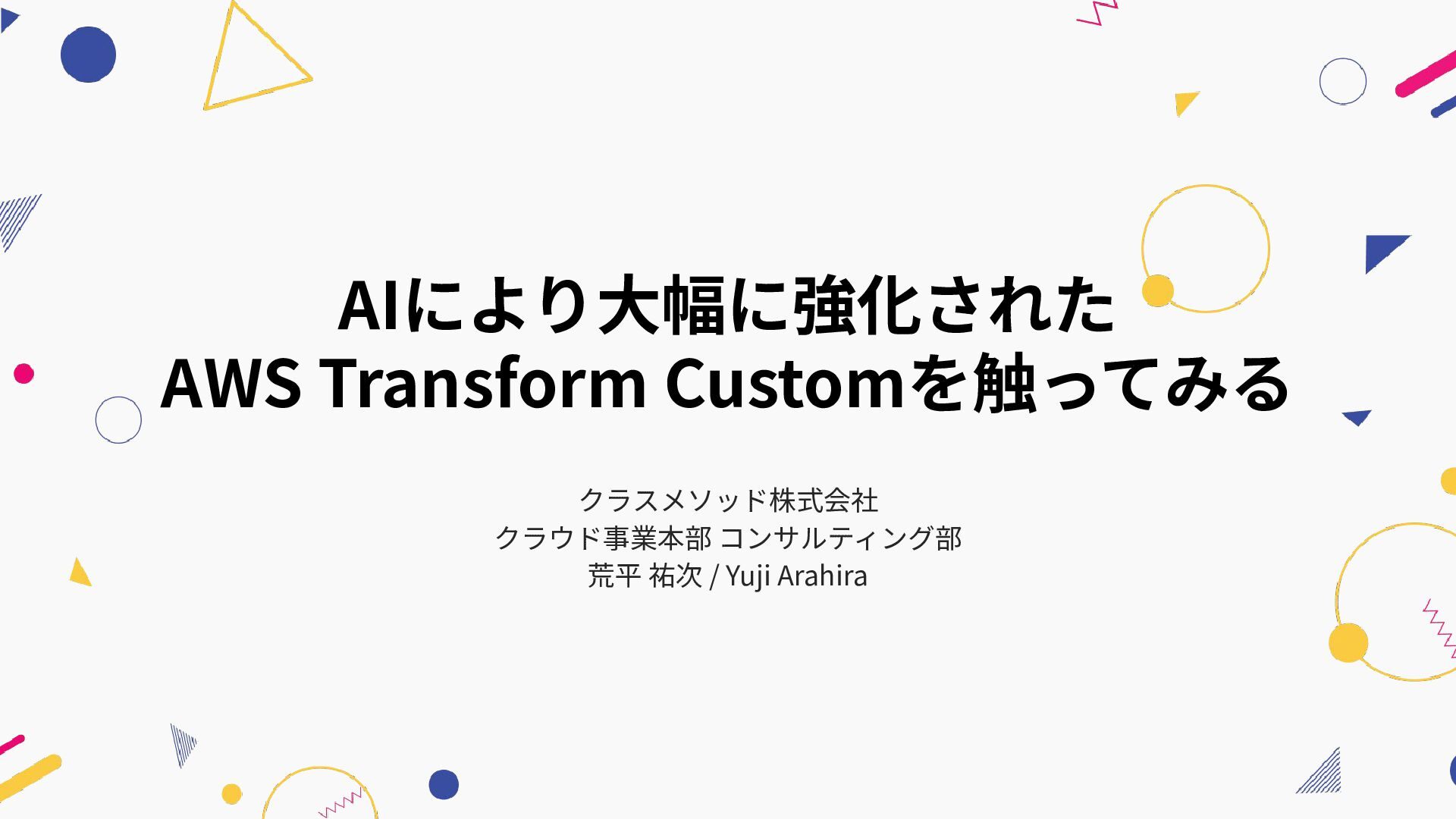 AIにより大幅に強化された
AWS Transform Customを触ってみる

クラスメソッド株式会社
クラウド事業本部 コンサルティング部
荒平 祐次 / Yuji Arahira